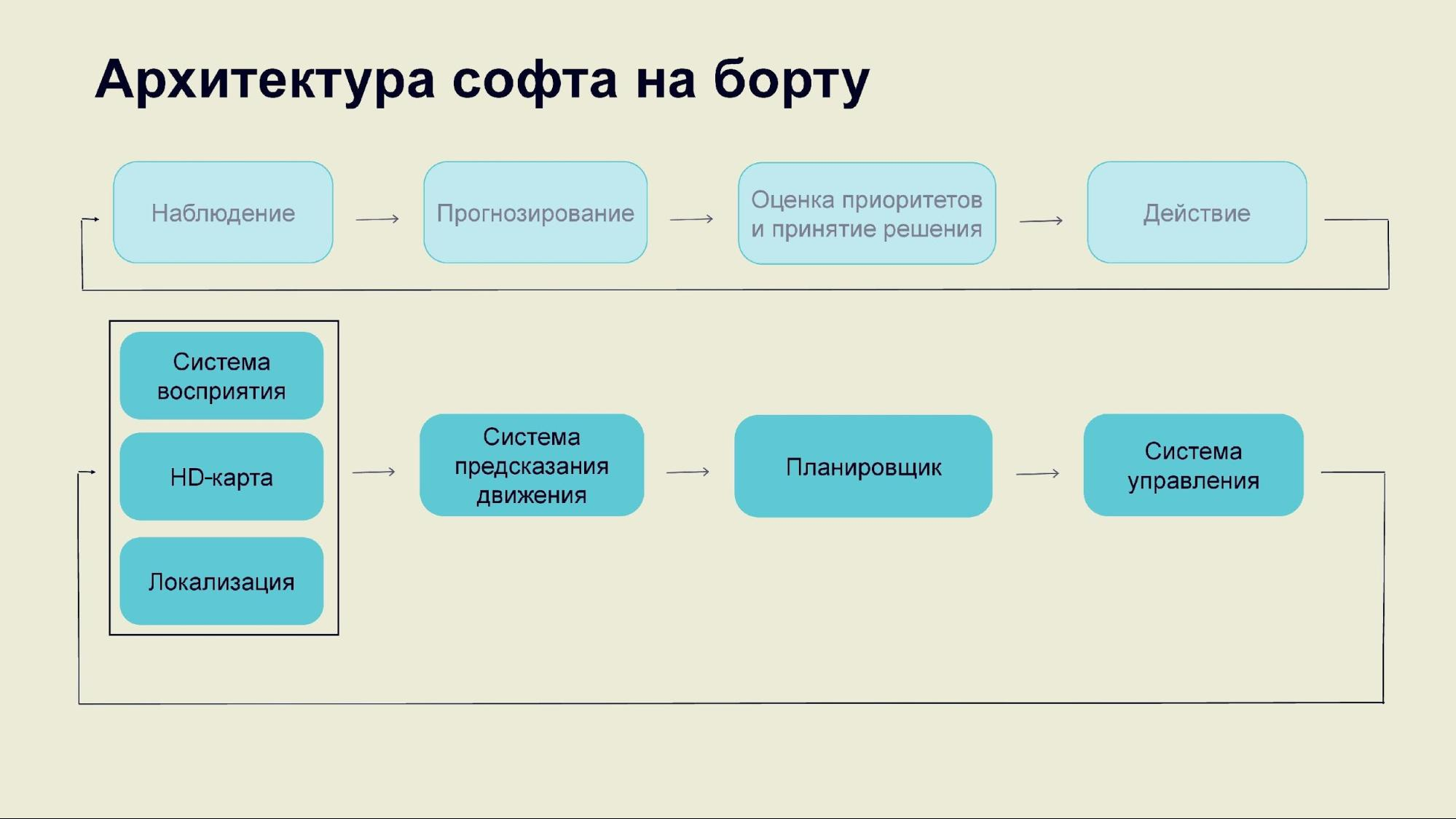 Архитектура софта на борту

Наблюдение

Прогнозирование

Оценка приоритетов и принятие решения

Действие

Система восприятия

HD-карта

Локализация

Система предсказания движения

Планировщик

Система управления